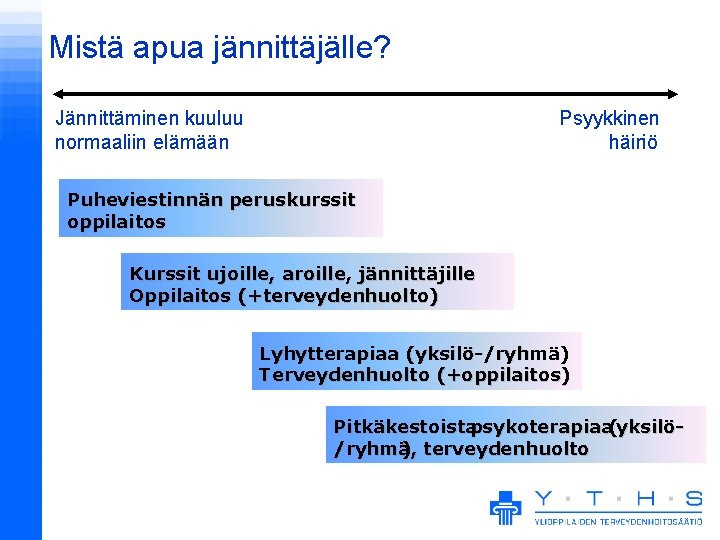 Mistä apua jännittäjälle?

Jännittäminen kuuluu normaaliin elämään

Psyykkinen häiriö

Puheviestinnän peruskurssit oppilaitos

Kurssit ujoille, aroille, jännittäjille Oppilaitos (+terveydenhuolto)

Lyhytterapiaa (yksilö-/ryhmä) Terveydenhuolto (+oppilaitos)

Pitkäkestoista psykoterapiaa (yksilö-/ryhmä), terveydenhuolto

Y · T · H · S
YLIOPPILAIDEN TERVEYDENHOITOSÄÄTIÖ